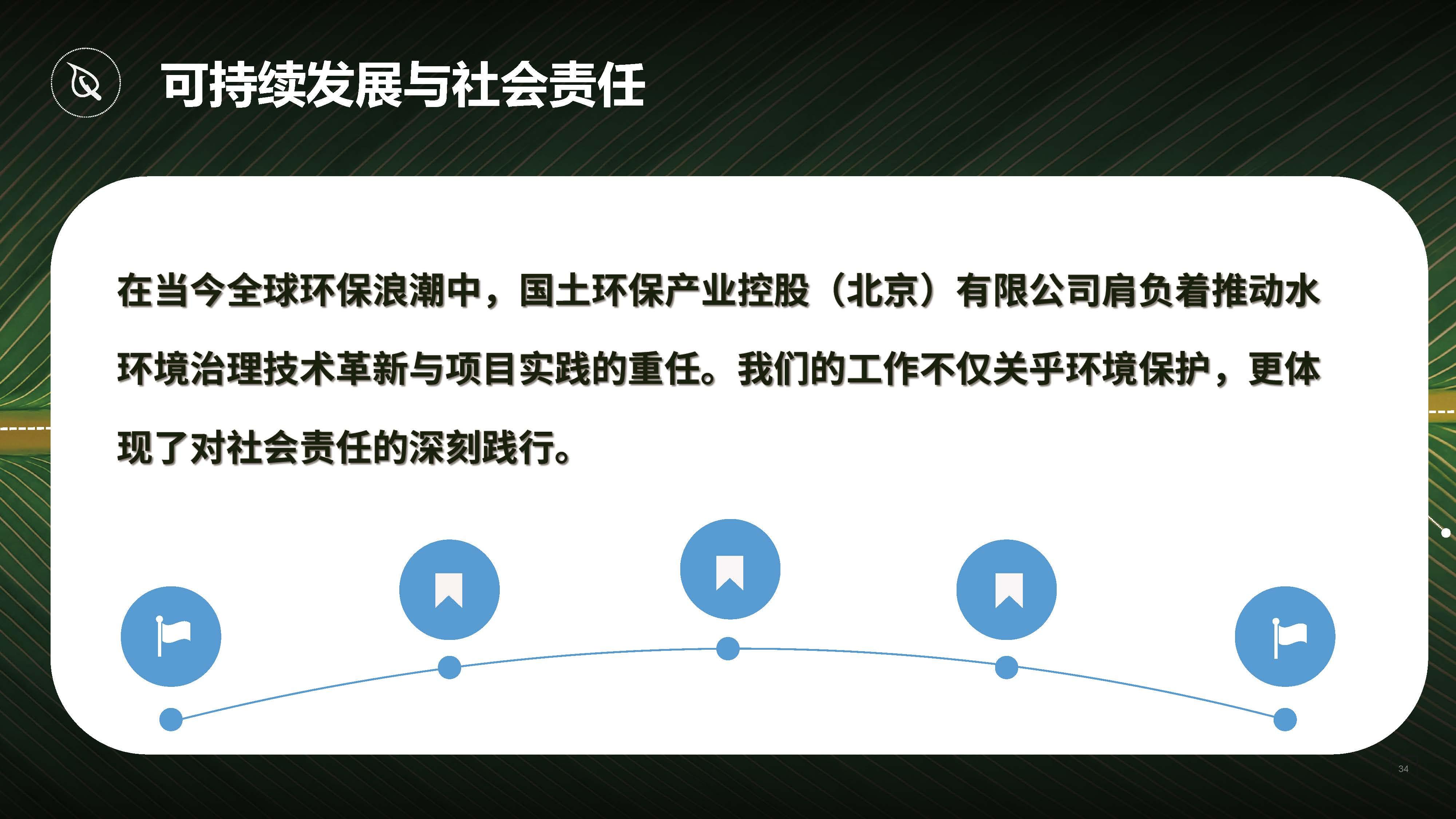 可持续发展与社会责任

在当今全球环保浪潮中，国土环保产业控股（北京）有限公司肩负着推动水环境治理技术革新与项目实践的重任。我们的工作不仅关乎环境保护，更体现了对社会责任的深刻践行。

34